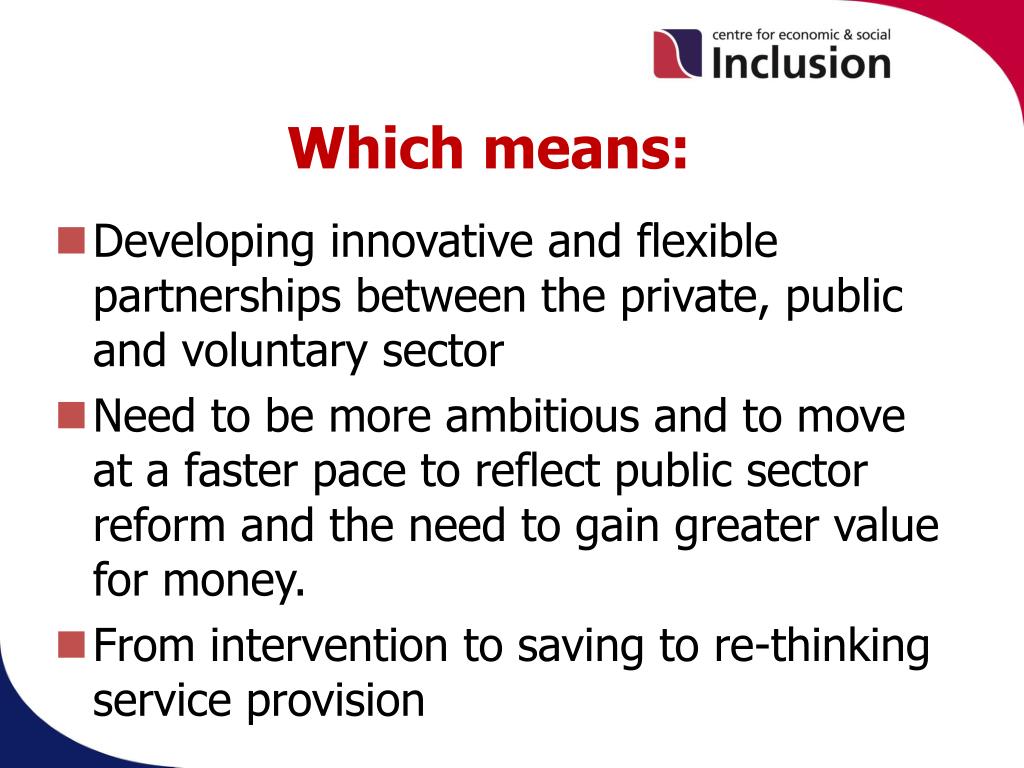 centre for economic & social
Inclusion

Which means:

Developing innovative and flexible partnerships between the private, public and voluntary sector

Need to be more ambitious and to move at a faster pace to reflect public sector reform and the need to gain greater value for money.

From intervention to saving to re-thinking service provision